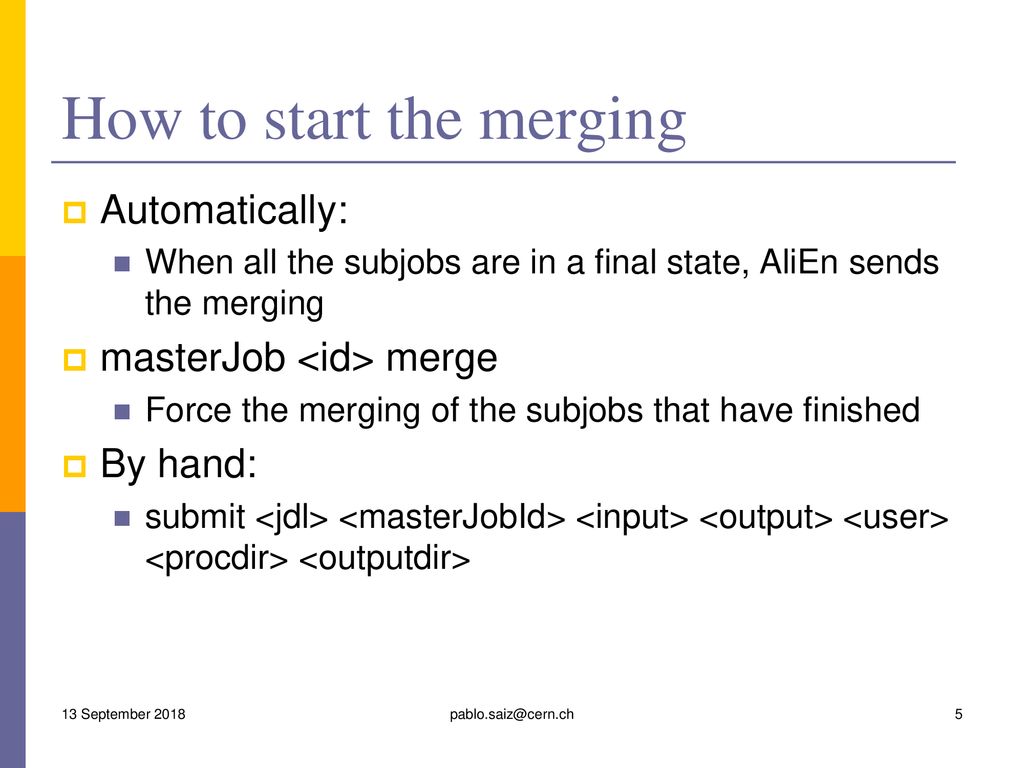 How to start the merging

Automatically:

When all the subjobs are in a final state, AliEn sends the merging

masterJob <id> merge

Force the merging of the subjobs that have finished

By hand:

submit <jdl> <masterJobId> <input> <output> <user> <procdir> <outputdir>

13 September 2018

pablo.saiz@cern.ch

5